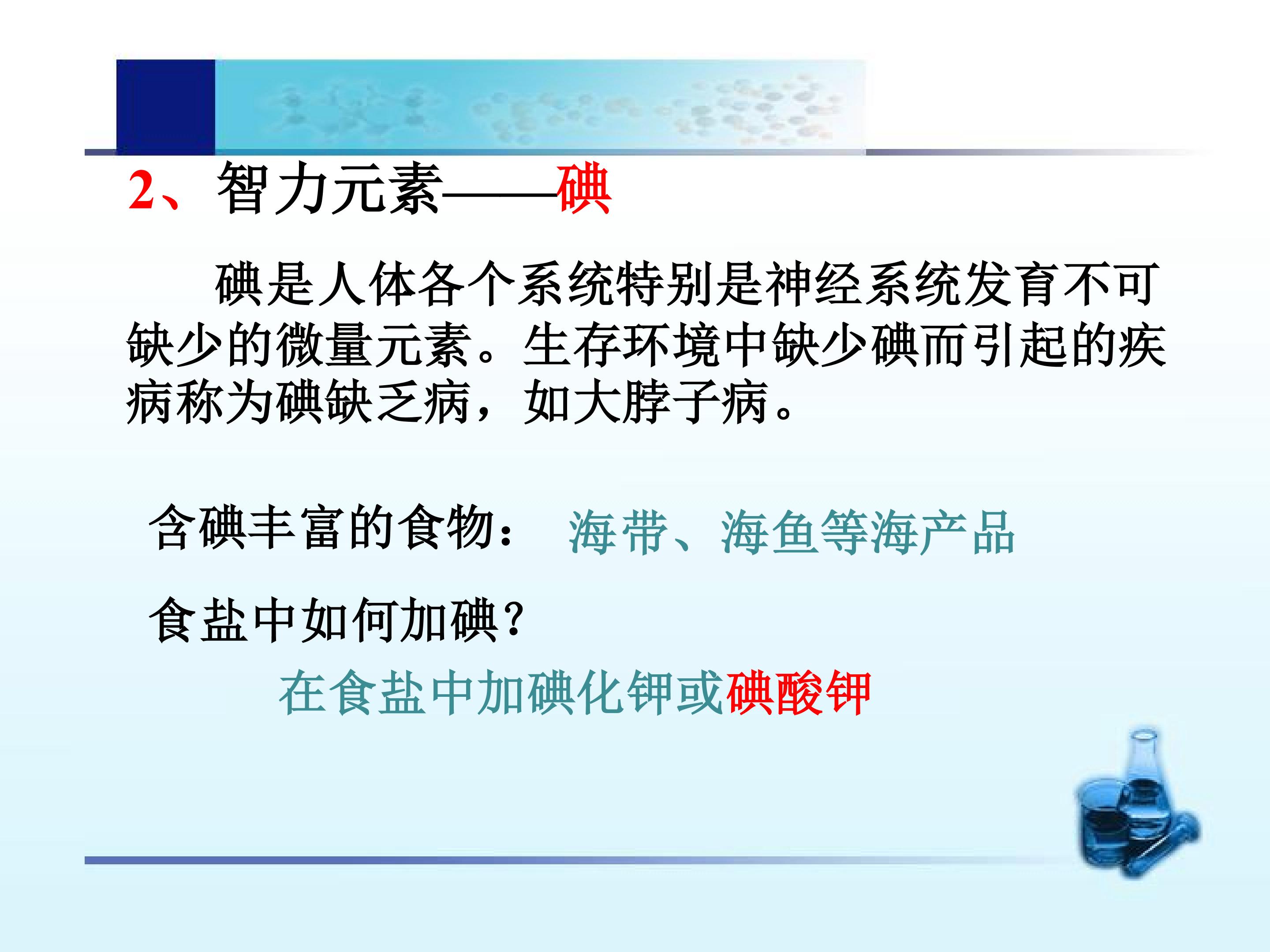 2、智力元素——碘

碘是人体各个系统特别是神经系统发育不可缺少的微量元素。生存环境中缺少碘而引起的疾病称为碘缺乏病，如大脖子病。

含碘丰富的食物： 海带、海鱼等海产品

食盐中如何加碘？

在食盐中加碘化钾或碘酸钾